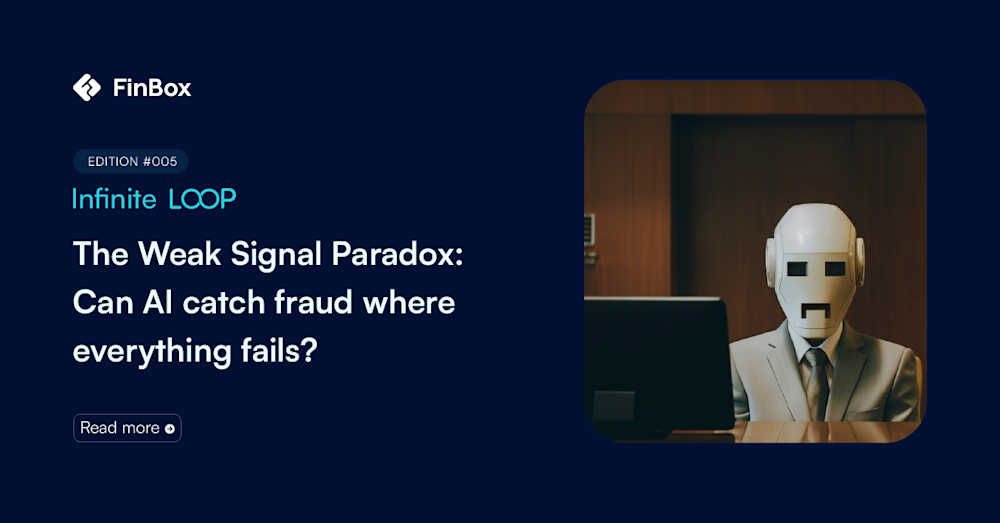 FinBox

EDITION #005

Infinite LOOP

The Weak Signal Paradox: Can AI catch fraud where everything fails?

Read more